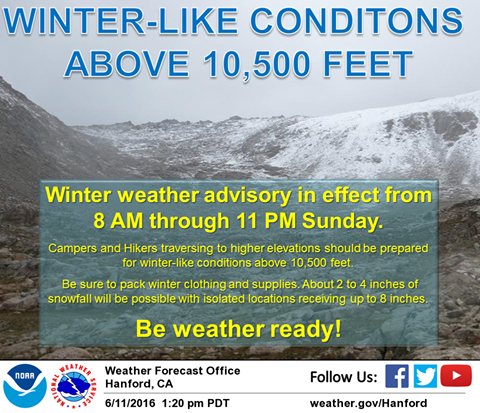 WINTER-LIKE CONDITONS ABOVE 10,500 FEET

Winter weather advisory in effect from 8 AM through 11 PM Sunday.

Campers and Hikers traversing to higher elevations should be prepared for winter-like conditions above 10,500 feet.

Be sure to pack winter clothing and supplies. About 2 to 4 inches of snowfall will be possible with isolated locations receiving up to 8 inches.

Be weather ready!

NOAA

NATIONAL WEATHER SERVICE

Weather Forecast Office
Hanford, CA

6/11/2016 1:20 pm PDT

Follow Us:

weather.gov/Hanford